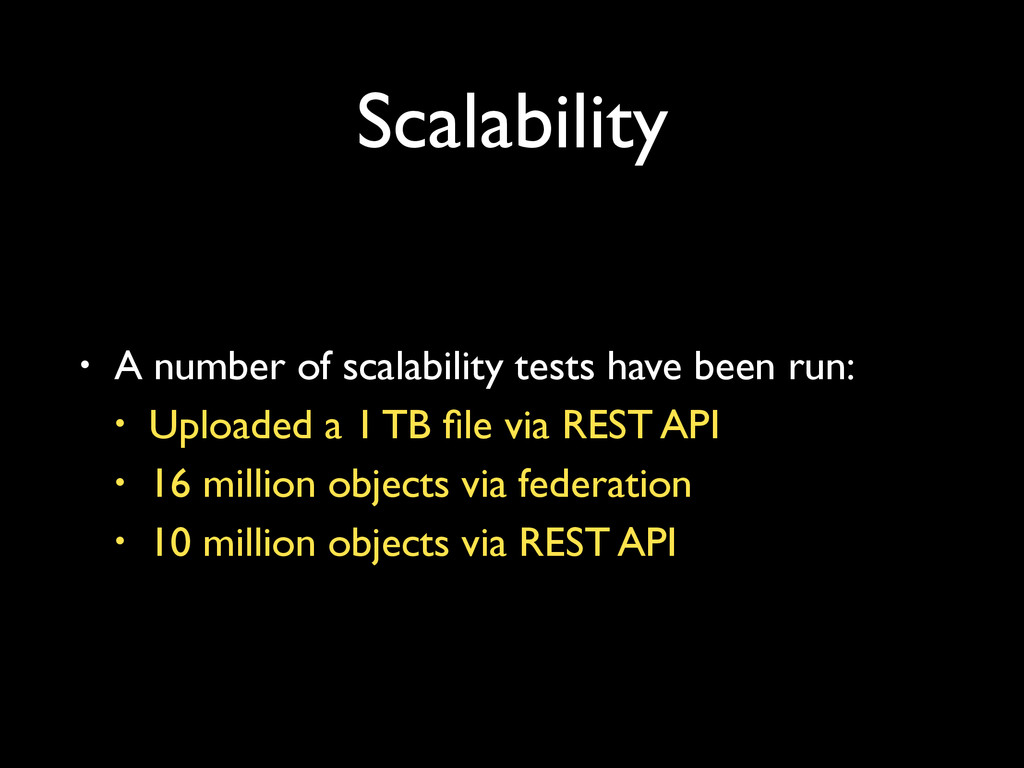 Scalability

• A number of scalability tests have been run:
  • Uploaded a 1 TB file via REST API
  • 16 million objects via federation
  • 10 million objects via REST API